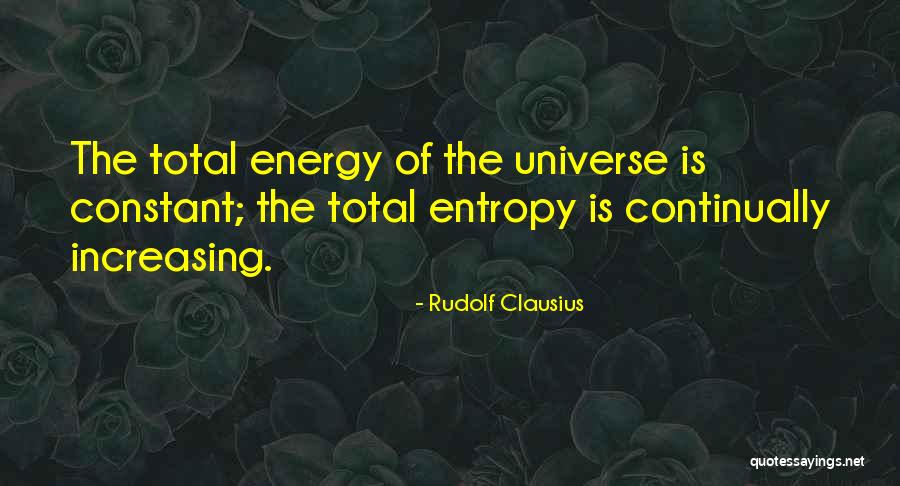 The total energy of the universe is constant; the total entropy is continually increasing.

- Rudolf Clausius

quotessayings.net